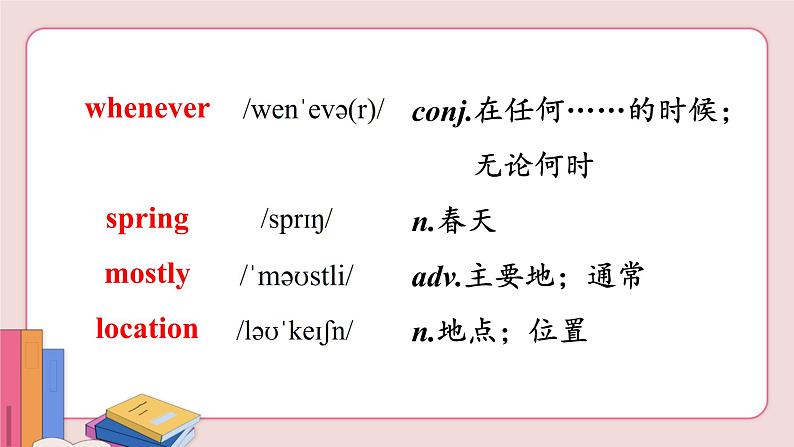 | | | |
|---|---|---|
| whenever | /wenˈevə(r)/ | conj.在任何……的时候；无论何时 |
| spring | /sprɪŋ/ | n.春天 |
| mostly | /ˈməʊstli/ | adv.主要地；通常 |
| location | /ləʊˈkeɪʃn/ | n.地点；位置 |